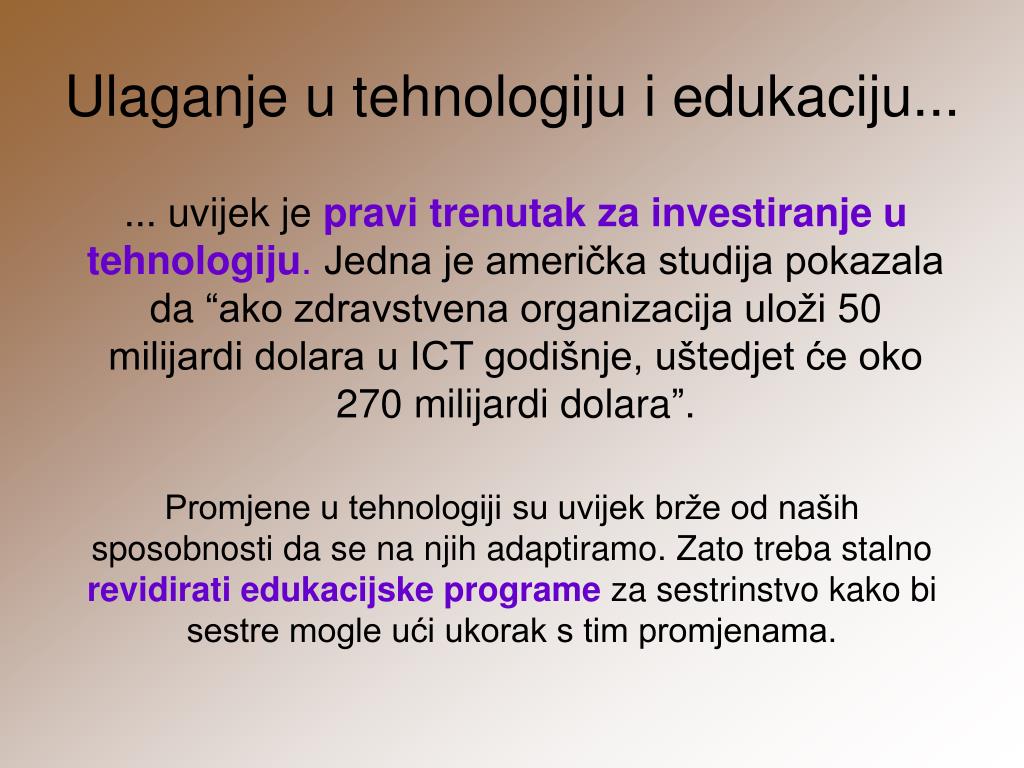 Ulaganje u tehnologiju i edukaciju...

... uvijek je pravi trenutak za investiranje u tehnologiju. Jedna je američka studija pokazala da “ako zdravstvena organizacija uloži 50 milijardi dolara u ICT godišnje, uštedjet će oko 270 milijardi dolara”.

Promjene u tehnologiji su uvijek brže od naših sposobnosti da se na njih adaptiramo. Zato treba stalno revidirati edukacijske programe za sestrinstvo kako bi sestre mogle ući ukorak s tim promjenama.